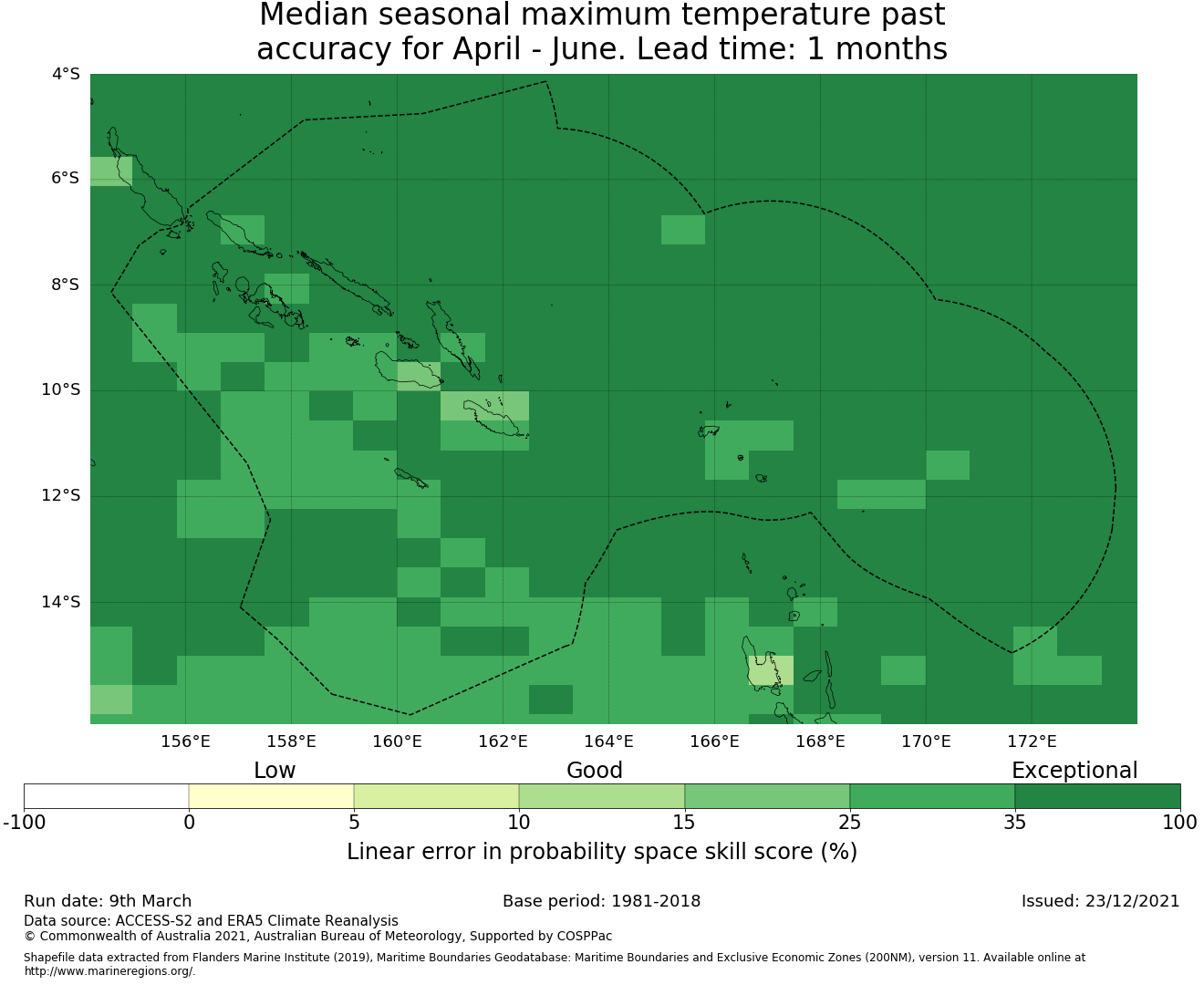 Median seasonal maximum temperature past accuracy for April - June. Lead time: 1 months

4°S
6°S
8°S
10°S
12°S
14°S

156°E 158°E 160°E 162°E 164°E 166°E 168°E 170°E 172°E

Low Good Exceptional

-100 0 5 10 15 25 35 100

Linear error in probability space skill score (%)

Run date: 9th March
Base period: 1981-2018
Issued: 23/12/2021

Data source: ACCESS-S2 and ERA5 Climate Reanalysis
© Commonwealth of Australia 2021, Australian Bureau of Meteorology, Supported by COSPPac

Shapefile data extracted from Flanders Marine Institute (2019), Maritime Boundaries Geodatabase: Maritime Boundaries and Exclusive Economic Zones (200NM), version 11. Available online at http://www.marineregions.org/.